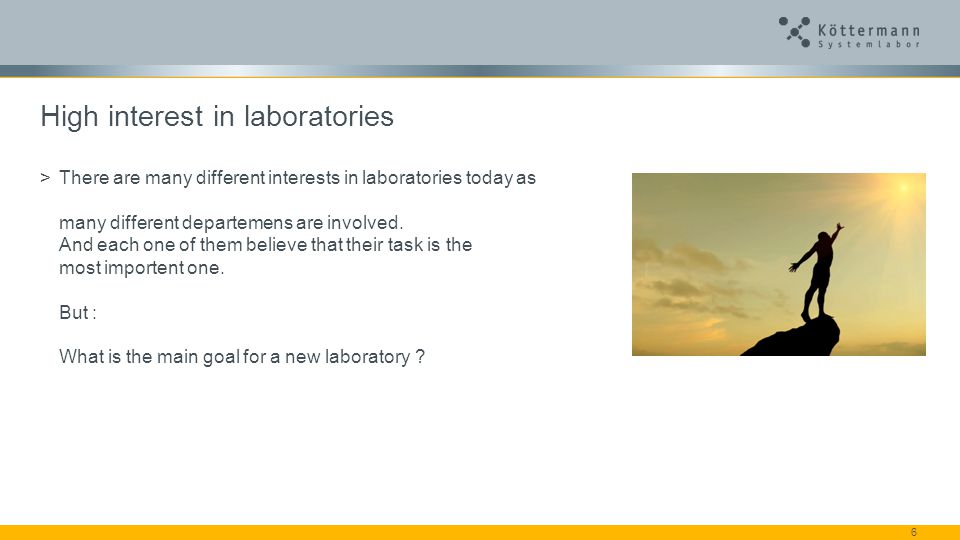 Köttermann
Systemlabor

High interest in laboratories

> There are many different interests in laboratories today as

many different departemens are involved.
And each one of them believe that their task is the most importent one.

But :

What is the main goal for a new laboratory ?

6